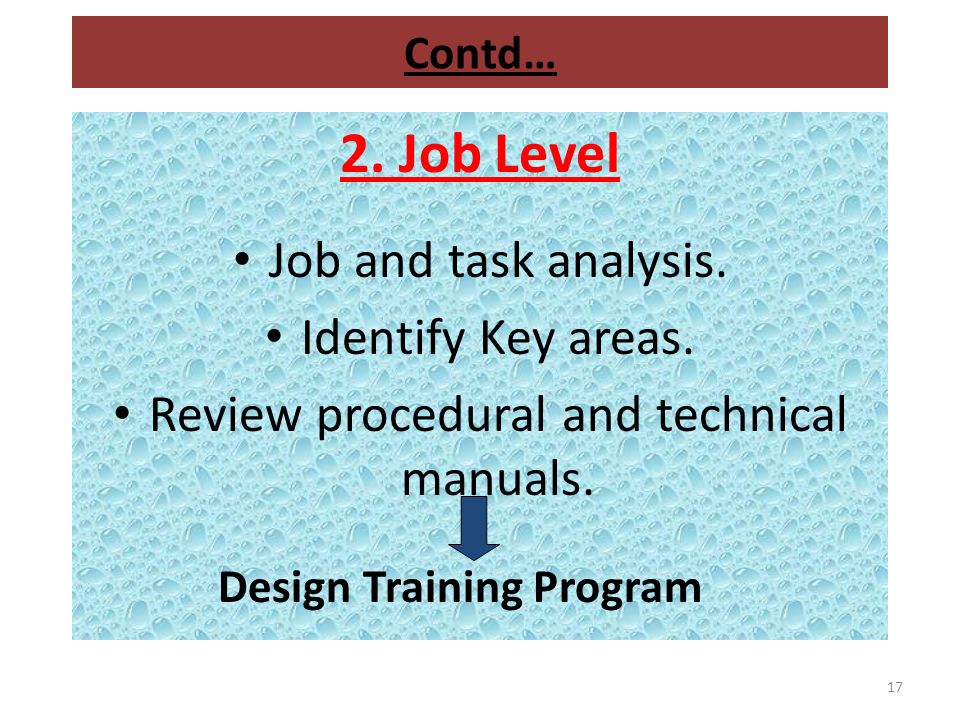 Contd…

2. Job Level

• Job and task analysis.
• Identify Key areas.
• Review procedural and technical manuals.

Design Training Program

17